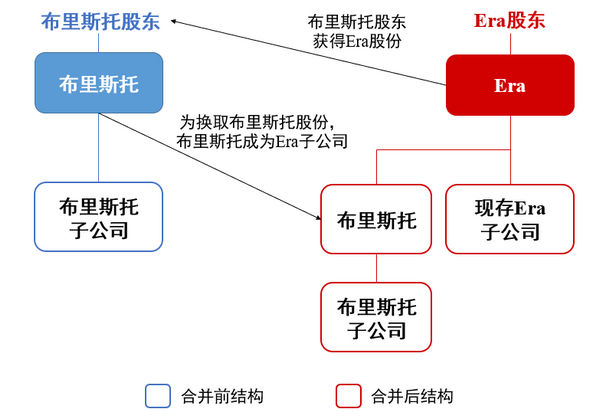 布里斯托股东

布里斯托股东
获得Era股份

Era股东

布里斯托

Era

为换取布里斯托股份，
布里斯托成为Era子公司

布里斯托
子公司

布里斯托

现存Era
子公司

布里斯托
子公司

合并前结构

合并后结构